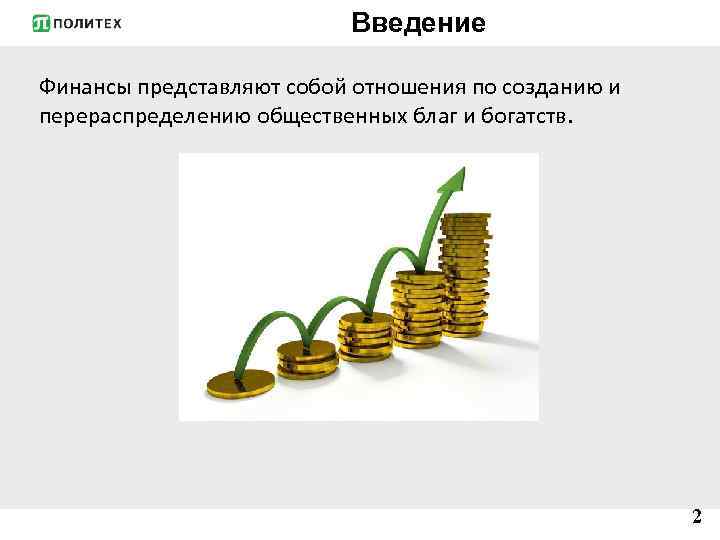 ПОЛИТЕХ

Введение

Финансы представляют собой отношения по созданию и перераспределению общественных благ и богатств.

2